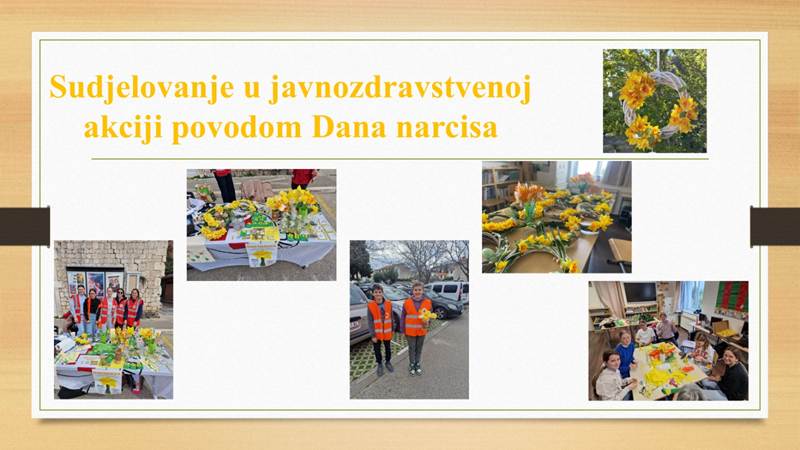 Sudjelovanje u javnozdravstvenoj akciji povodom Dana narcisa